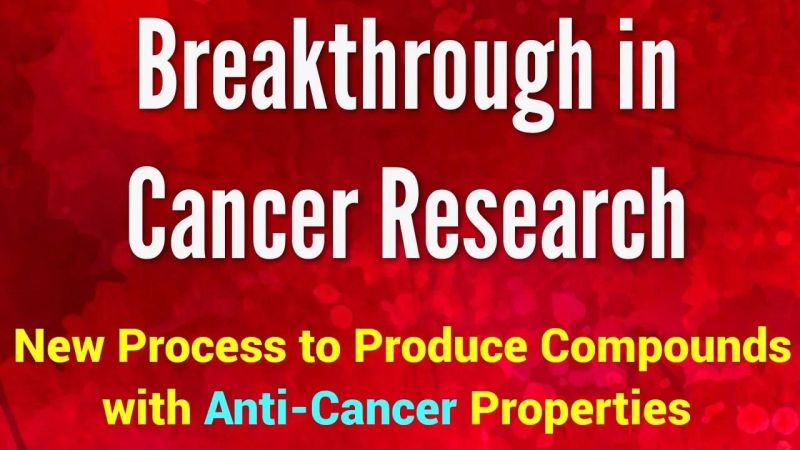 Breakthrough in Cancer Research

New Process to Produce Compounds with Anti-Cancer Properties